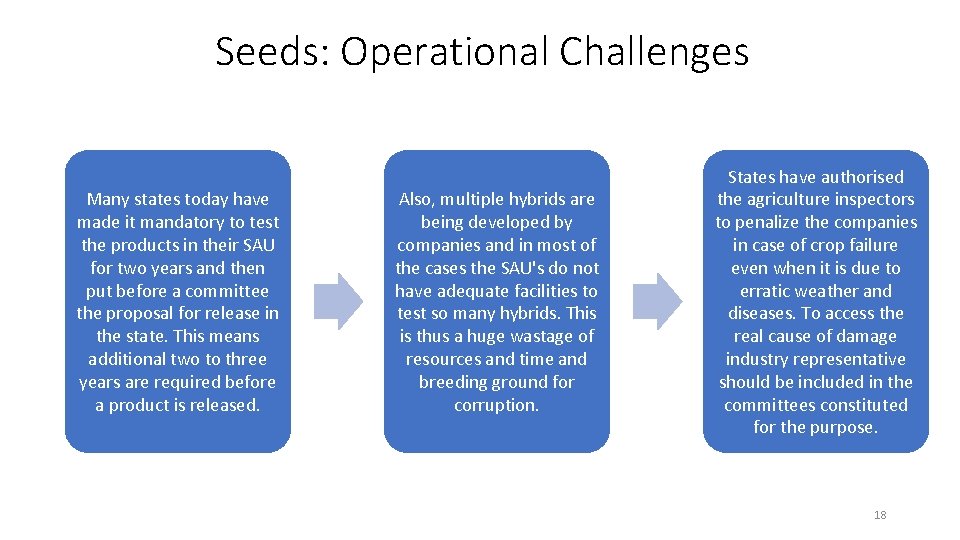 Seeds: Operational Challenges

Many states today have made it mandatory to test the products in their SAU for two years and then put before a committee the proposal for release in the state. This means additional two to three years are required before a product is released.

Also, multiple hybrids are being developed by companies and in most of the cases the SAU's do not have adequate facilities to test so many hybrids. This is thus a huge wastage of resources and time and breeding ground for corruption.

States have authorised the agriculture inspectors to penalize the companies in case of crop failure even when it is due to erratic weather and diseases. To access the real cause of damage industry representative should be included in the committees constituted for the purpose.

18